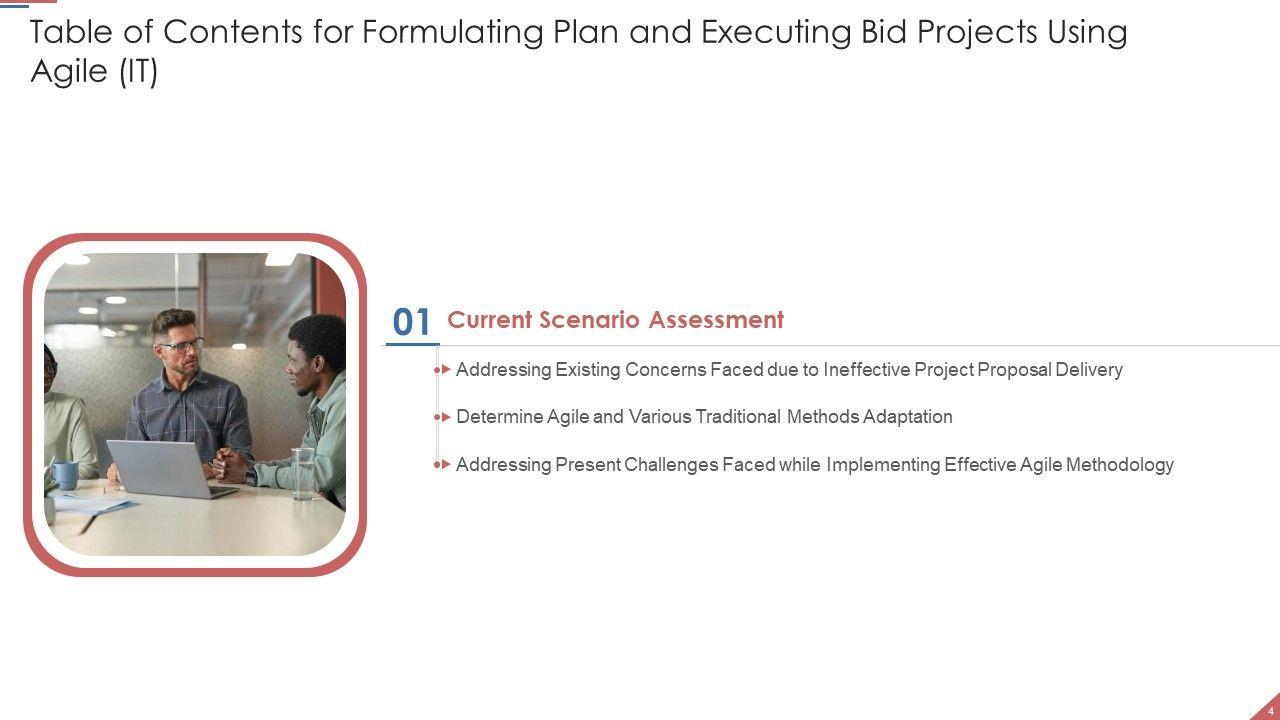 Table of Contents for Formulating Plan and Executing Bid Projects Using Agile (IT)

01 Current Scenario Assessment

Addressing Existing Concerns Faced due to Ineffective Project Proposal Delivery

Determine Agile and Various Traditional Methods Adaptation

Addressing Present Challenges Faced while Implementing Effective Agile Methodology

4